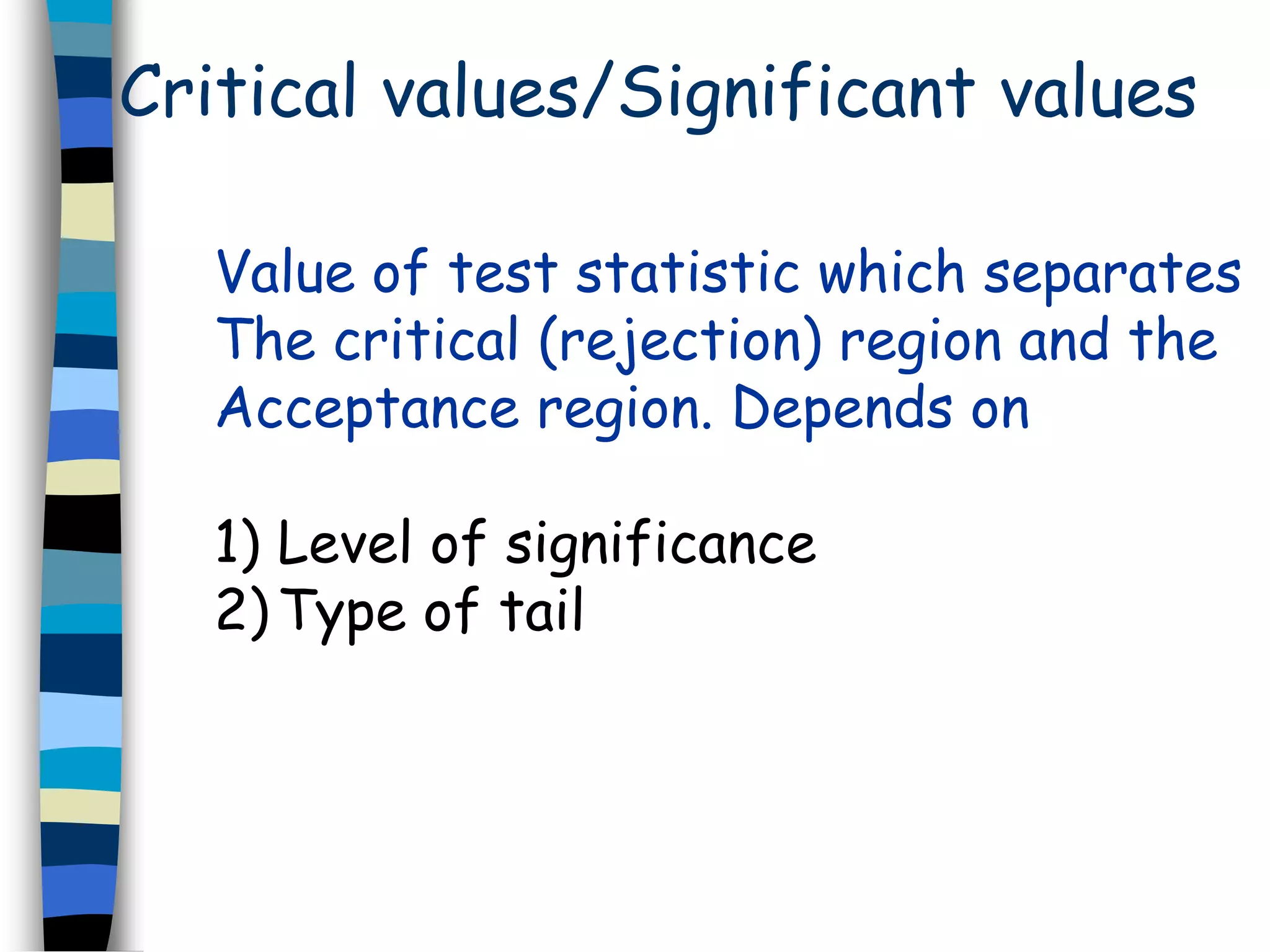 Critical values/Significant values

Value of test statistic which separates The critical (rejection) region and the Acceptance region. Depends on

1) Level of significance
2) Type of tail